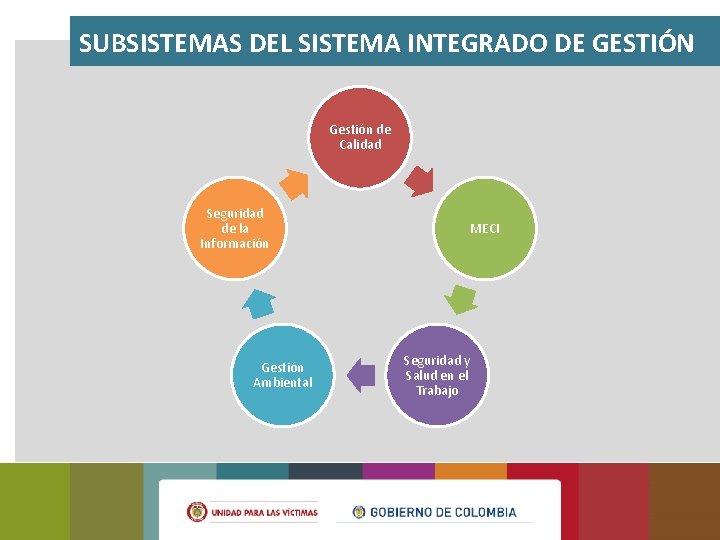 SUBSISTEMAS DEL SISTEMA INTEGRADO DE GESTIÓN

Gestión de Calidad

MECI

Seguridad y Salud en el Trabajo

Gestión Ambiental

Seguridad de la Información

UNIDAD PARA LAS VÍCTIMAS

GOBIERNO DE COLOMBIA